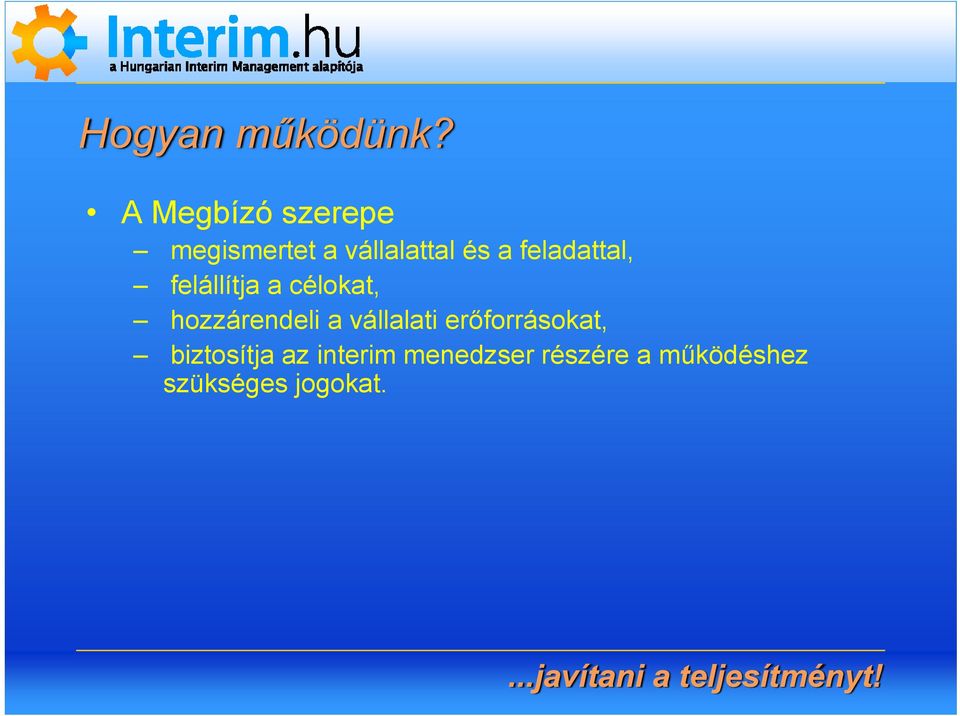 Interim.hu
a Hungarian Interim Management alapítója

Hogyan működünk?

• A Megbízó szerepe
– megismertet a vállalattal és a feladattal,
– felállítja a célokat,
– hozzárendeli a vállalati erőforrásokat,
– biztosítja az interim menedzser részére a működéshez szükséges jogokat.

...javítani a teljesítményt!